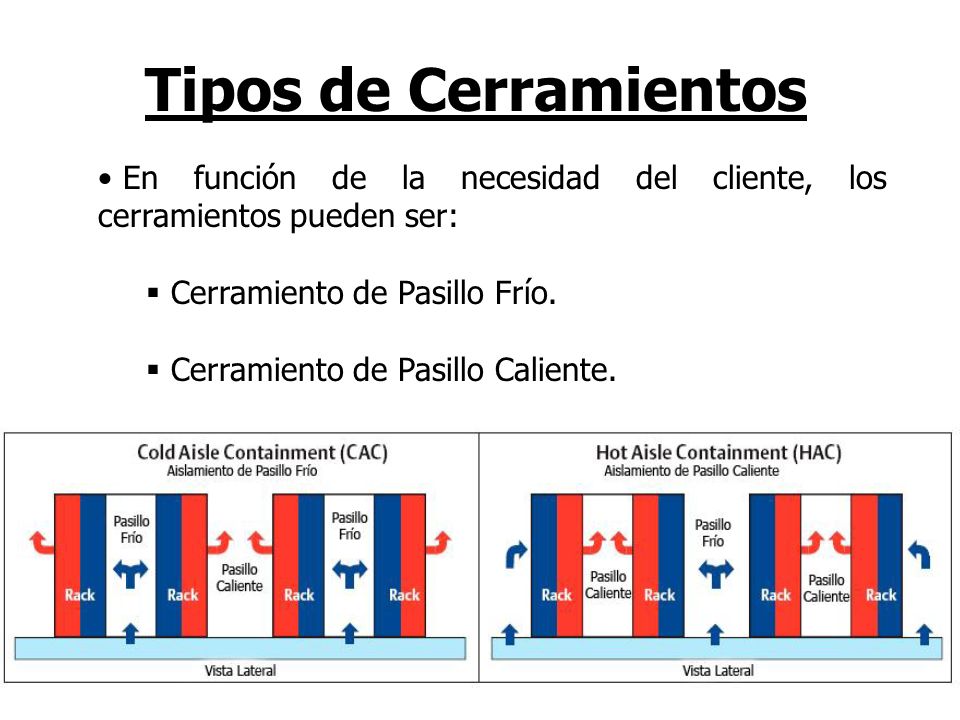 Tipos de Cerramientos

• En función de la necesidad del cliente, los cerramientos pueden ser:

▪ Cerramiento de Pasillo Frío.

▪ Cerramiento de Pasillo Caliente.

Cold Aisle Containment (CAC)
Aislamiento de Pasillo Frío

Rack
Pasillo Frío
Rack
Pasillo Caliente
Rack
Pasillo Frío
Rack

Vista Lateral

Hot Aisle Containment (HAC)
Aislamiento de Pasillo Caliente

Rack
Pasillo Caliente
Rack
Pasillo Frío
Rack
Pasillo Caliente
Rack

Vista Lateral